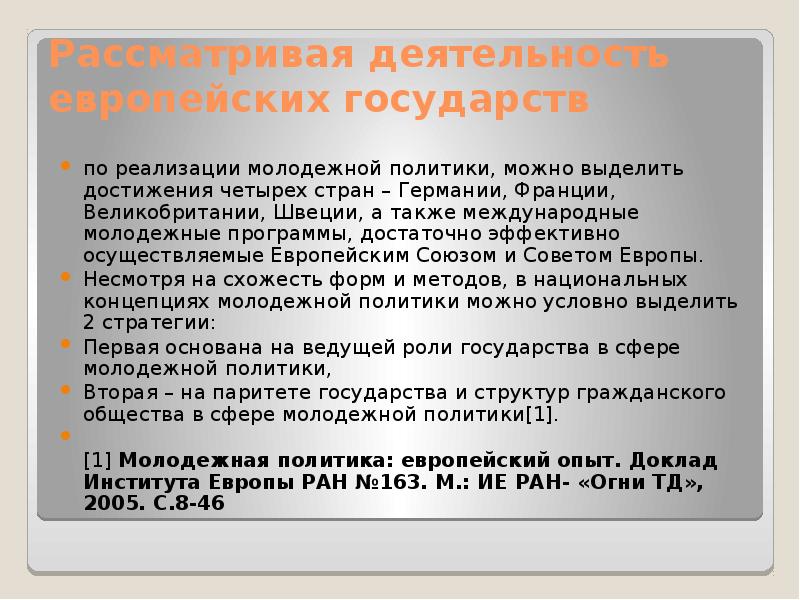 Рассматривая деятельность европейских государств

по реализации молодежной политики, можно выделить достижения четырех стран – Германии, Франции, Великобритании, Швеции, а также международные молодежные программы, достаточно эффективно осуществляемые Европейским Союзом и Советом Европы.

Несмотря на схожесть форм и методов, в национальных концепциях молодежной политики можно условно выделить 2 стратегии:

Первая основана на ведущей роли государства в сфере молодежной политики,

Вторая – на паритете государства и структур гражданского общества в сфере молодежной политики[1].

[1] Молодежная политика: европейский опыт. Доклад Института Европы РАН №163. М.: ИЕ РАН- «Огни ТД», 2005. С.8-46